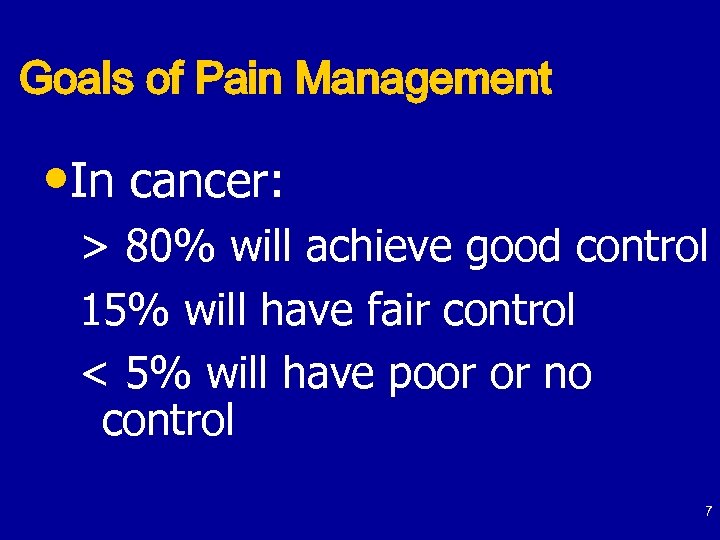 Goals of Pain Management

•In cancer:

> 80% will achieve good control

15% will have fair control

< 5% will have poor or no control

7